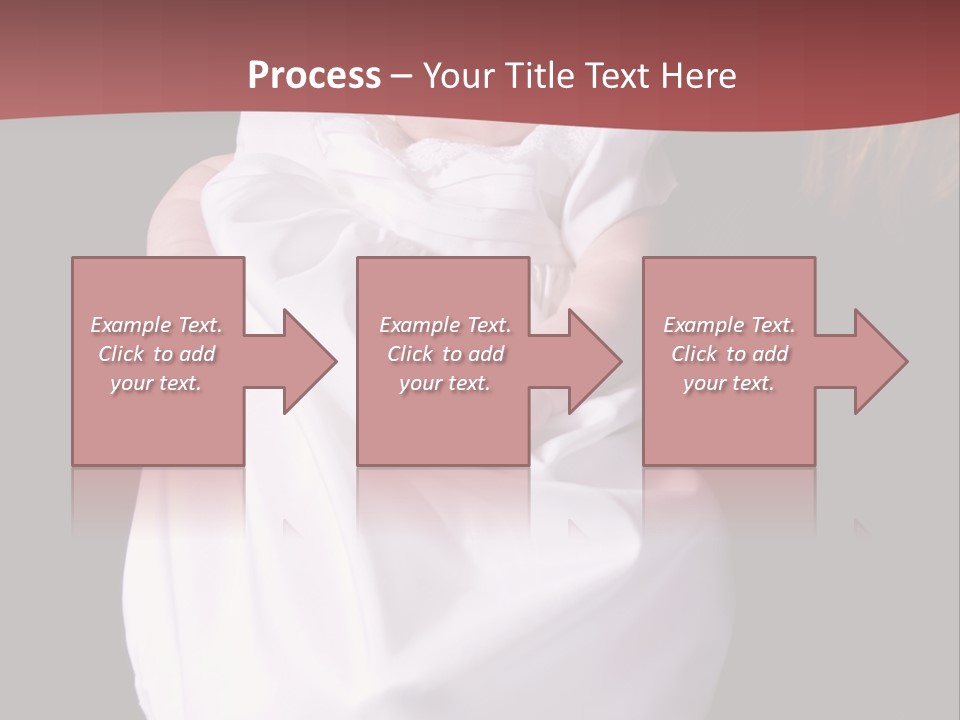 Process – Your Title Text Here

Example Text. Click to add your text.

Example Text. Click to add your text.

Example Text. Click to add your text.